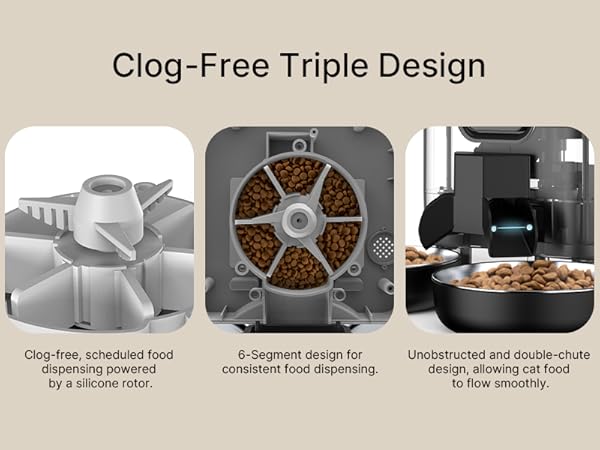 Clog-Free Triple Design

Clog-free, scheduled food dispensing powered by a silicone rotor.

6-Segment design for consistent food dispensing.

Unobstructed and double-chute design, allowing cat food to flow smoothly.